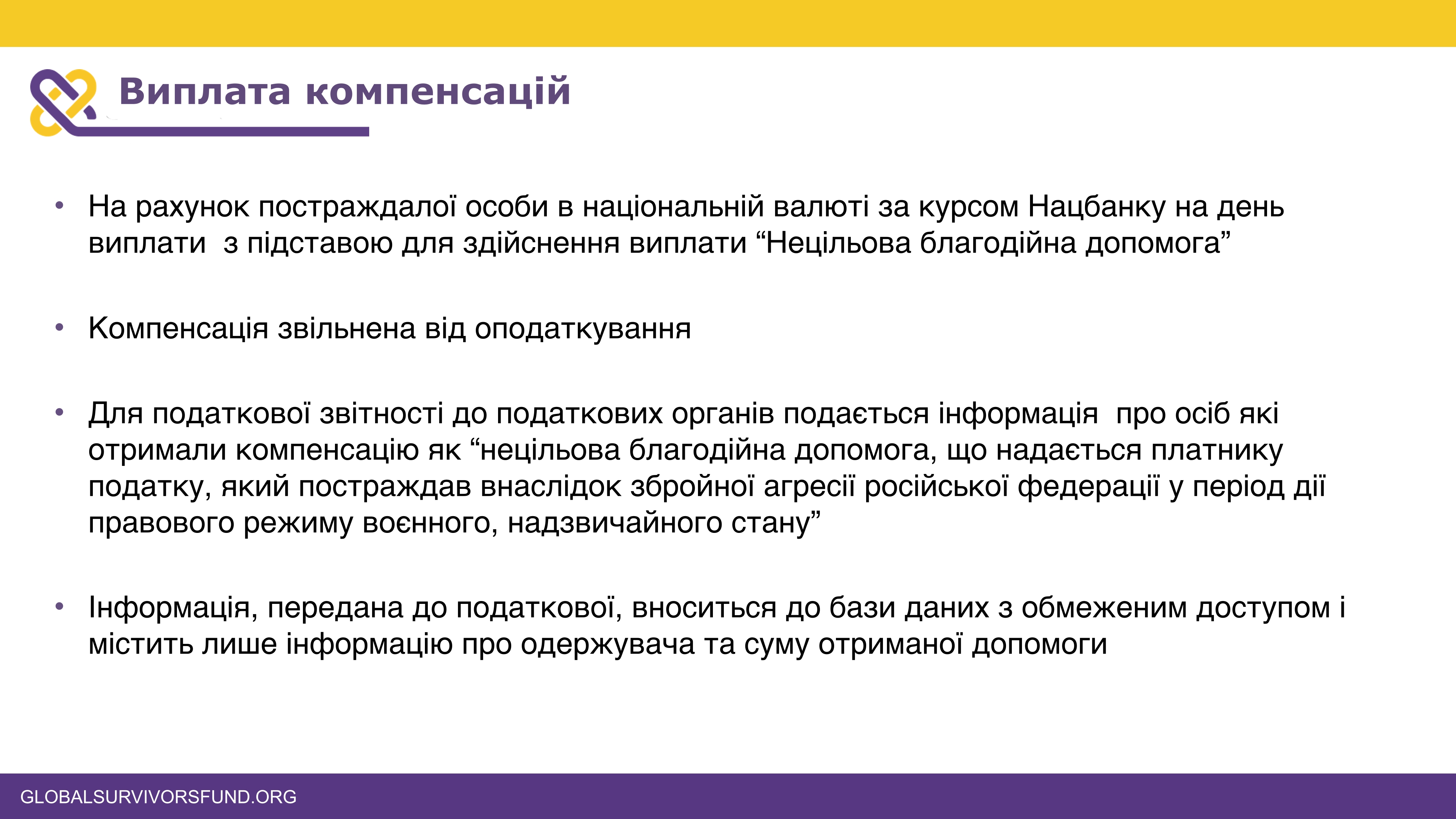 Виплата компенсацій

• На рахунок постраждалої особи в національній валюті за курсом Нацбанку на день виплати з підставою для здійснення виплати “Нецільова благодійна допомога”

• Компенсація звільнена від оподаткування

• Для податкової звітності до податкових органів подається інформація про осіб які отримали компенсацію як “нецільова благодійна допомога, що надається платнику податку, який постраждав внаслідок збройної агресії російської федерації у період дії правового режиму воєнного, надзвичайного стану”

• Інформація, передана до податкової, вноситься до бази даних з обмеженим доступом і містить лише інформацію про одержувача та суму отриманої допомоги

GLOBALSURVIVORSFUND.ORG